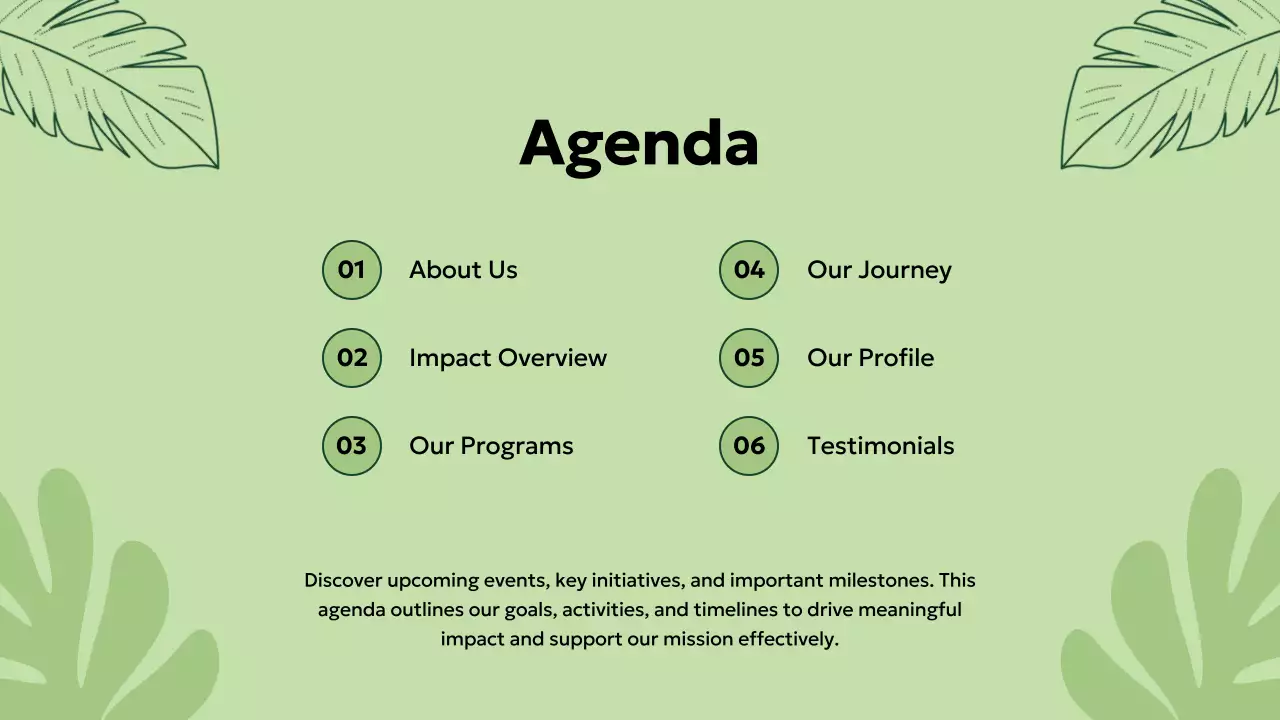 Agenda

01 About Us

02 Impact Overview

03 Our Programs

04 Our Journey

05 Our Profile

06 Testimonials

Discover upcoming events, key initiatives, and important milestones. This agenda outlines our goals, activities, and timelines to drive meaningful impact and support our mission effectively.